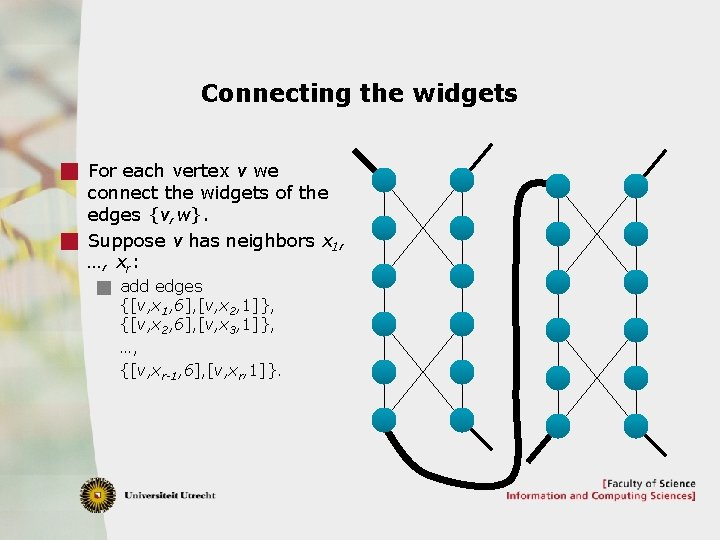 Connecting the widgets

For each vertex $v$ we connect the widgets of the edges $\{v,w\}$.

Suppose $v$ has neighbors $x_1$, …, $x_r$:

add edges $\{[v,x_1,6],[v,x_2,1]\}$, $\{[v,x_2,6],[v,x_3,1]\}$, …, $\{[v,x_{r-1},6],[v,x_r,1]\}$.

Universiteit Utrecht

[Faculty of Science
Information and Computing Sciences]